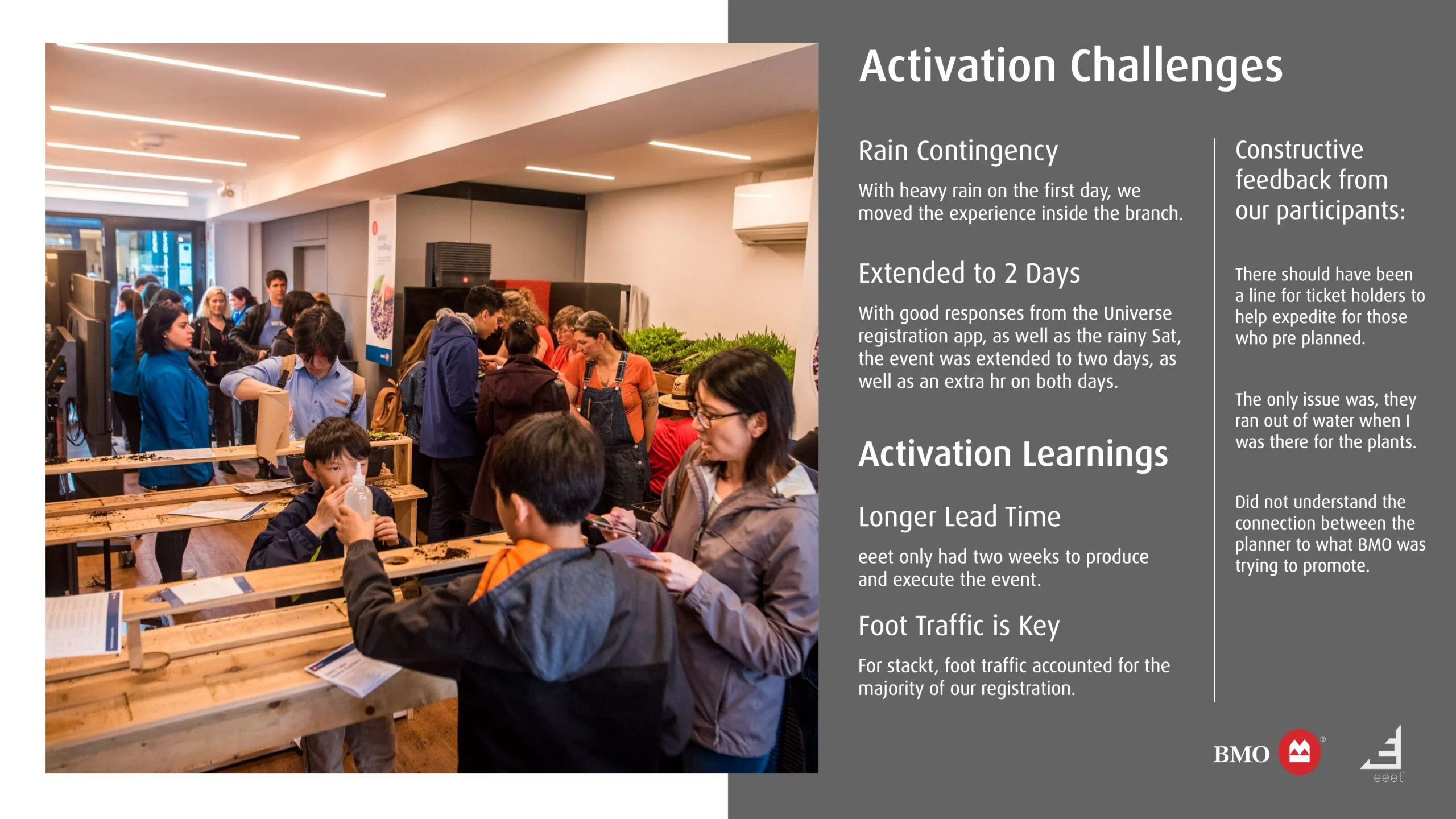 Activation Challenges

Rain Contingency

With heavy rain on the first day, we moved the experience inside the branch.

Extended to 2 Days

With good responses from the Universe registration app, as well as the rainy Sat, the event was extended to two days, as well as an extra hr on both days.

Activation Learnings

Longer Lead Time

eeet only had two weeks to produce and execute the event.

Foot Traffic is Key

For stackt, foot traffic accounted for the majority of our registration.

Constructive feedback from our participants:

There should have been a line for ticket holders to help expedite for those who pre planned.

The only issue was, they ran out of water when I was there for the plants.

Did not understand the connection between the planner to what BMO was trying to promote.

BMO

eeet